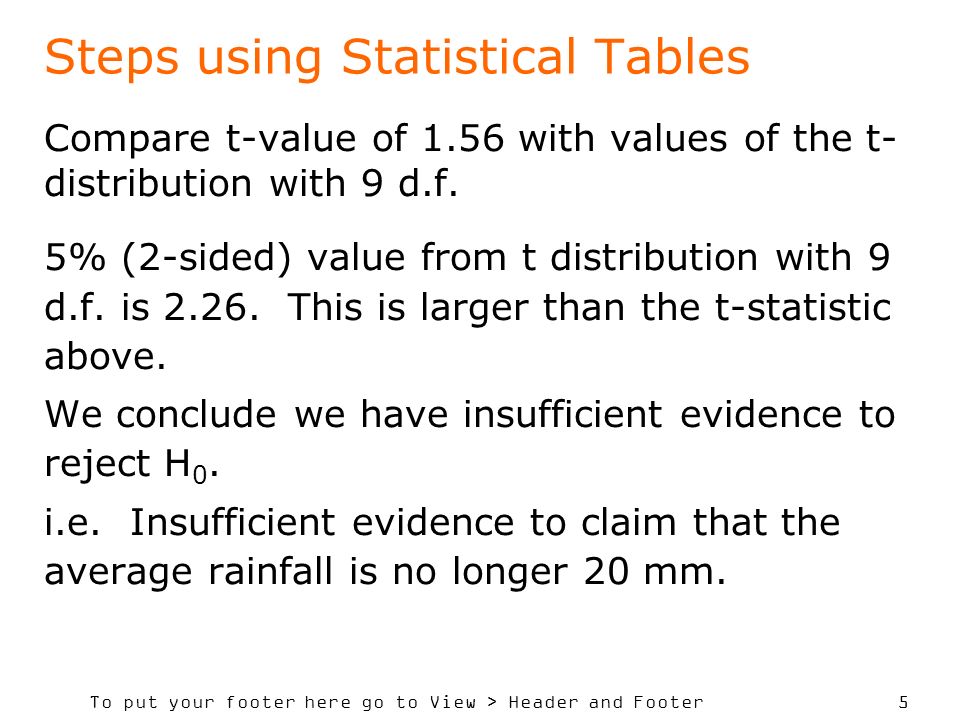 Steps using Statistical Tables

Compare t-value of 1.56 with values of the t-distribution with 9 d.f.

5% (2-sided) value from t distribution with 9 d.f. is 2.26. This is larger than the t-statistic above.

We conclude we have insufficient evidence to reject $H_0$.

i.e. Insufficient evidence to claim that the average rainfall is no longer 20 mm.

To put your footer here go to View > Header and Footer

5